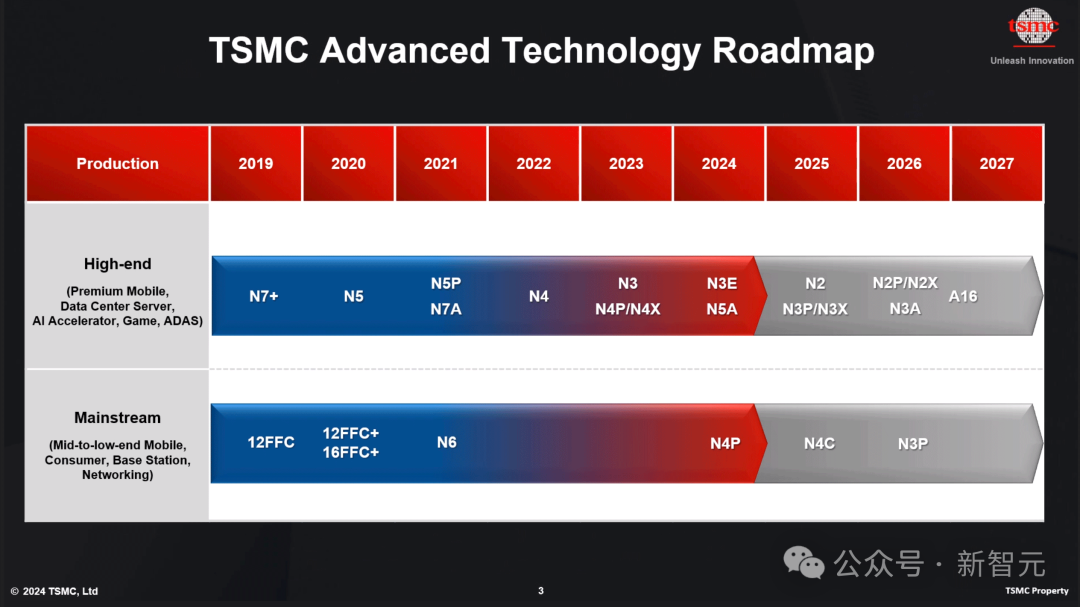 TSMC Advanced Technology Roadmap

tsmc
Unleash Innovation

| Production | 2019 | 2020 | 2021 | 2022 | 2023 | 2024 | 2025 | 2026 | 2027 |
|---|---|---|---|---|---|---|---|---|---|
| High-end (Premium Mobile, Data Center Server, AI Accelerator, Game, ADAS) | N7+ | N5 | N5P N7A | N4 | N3 N4P/N4X | N3E N5A | N2 N3P/N3X | N2P/N2X N3A | A16 |
| Mainstream (Mid-to-low-end Mobile, Consumer, Base Station, Networking) | 12FFC | 12FFC+ 16FFC+ | N6 | | | N4P | N4C | N3P | |

公众号 · 新智元

© 2024 TSMC, Ltd

3

TSMC Property